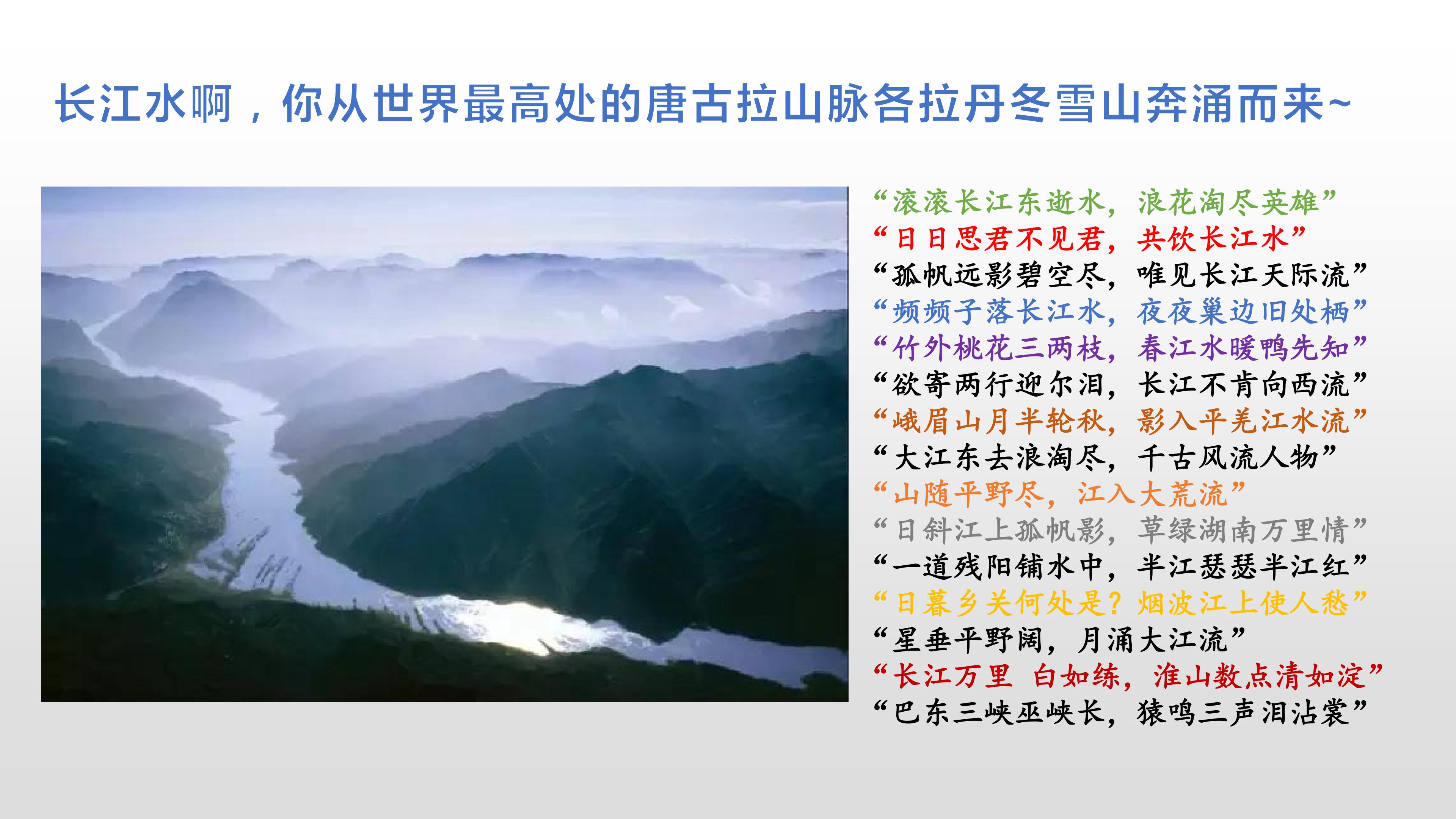 长江水啊，你从世界最高处的唐古拉山脉各拉丹冬雪山奔涌而来~

“滚滚长江东逝水，浪花淘尽英雄”
“日日思君不见君，共饮长江水”
“孤帆远影碧空尽，唯见长江天际流”
“频频子落长江水，夜夜巢边旧处栖”
“竹外桃花三两枝，春江水暖鸭先知”
“欲寄两行迎尔泪，长江不肯向西流”
“峨眉山月半轮秋，影入平羌江水流”
“大江东去浪淘尽，千古风流人物”
“山随平野尽，江入大荒流”
“日斜江上孤帆影，草绿湖南万里情”
“一道残阳铺水中，半江瑟瑟半江红”
“日暮乡关何处是？烟波江上使人愁”
“星垂平野阔，月涌大江流”
“长江万里 白如练，淮山数点清如淀”
“巴东三峡巫峡长，猿鸣三声泪沾裳”